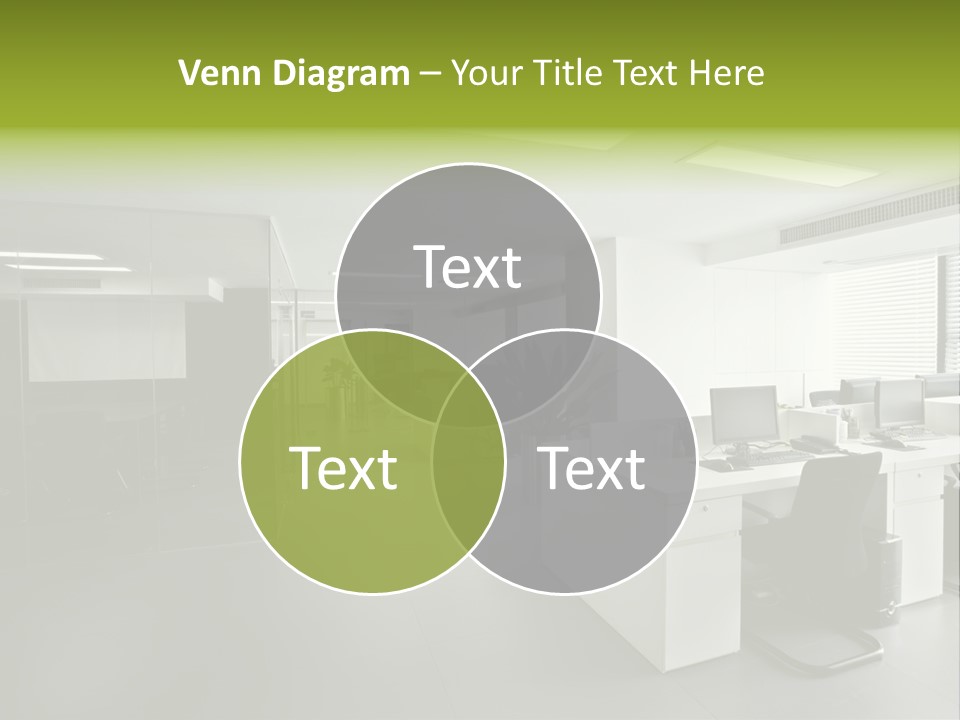 Venn Diagram – Your Title Text Here

Text

Text

Text